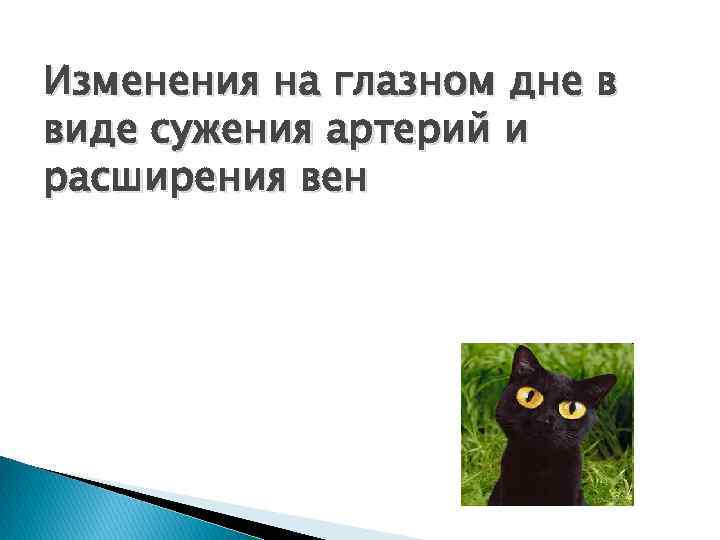 Изменения на глазном дне в виде сужения артерий и расширения вен